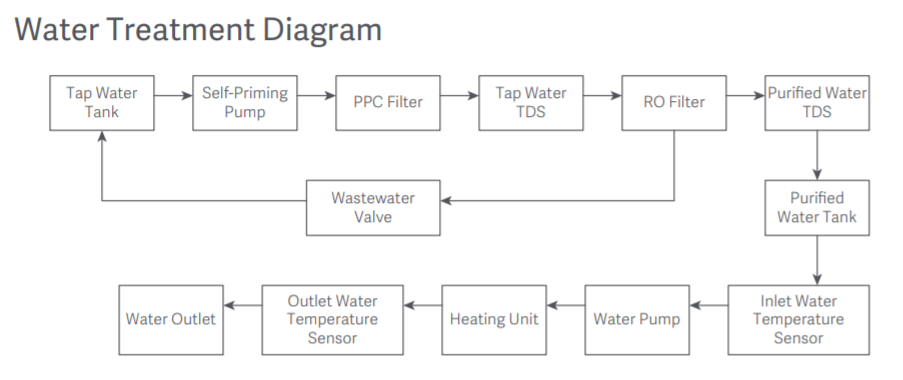 Water Treatment Diagram

Tap Water Tank

Self-Priming Pump

PPC Filter

Tap Water TDS

RO Filter

Purified Water TDS

Wastewater Valve

Purified Water Tank

Inlet Water Temperature Sensor

Water Pump

Heating Unit

Outlet Water Temperature Sensor

Water Outlet